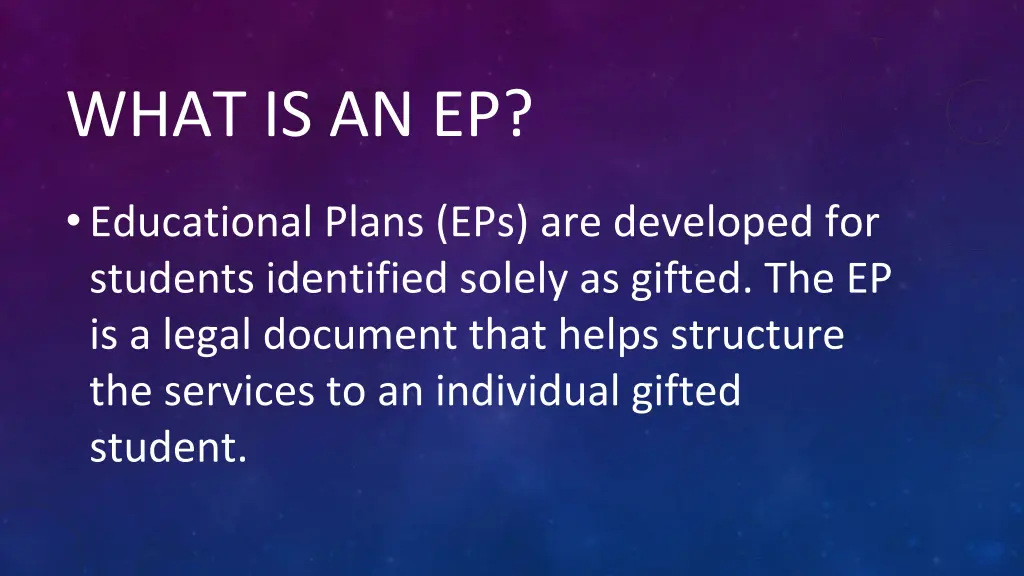 WHAT IS AN EP?

• Educational Plans (EPs) are developed for students identified solely as gifted. The EP is a legal document that helps structure the services to an individual gifted student.